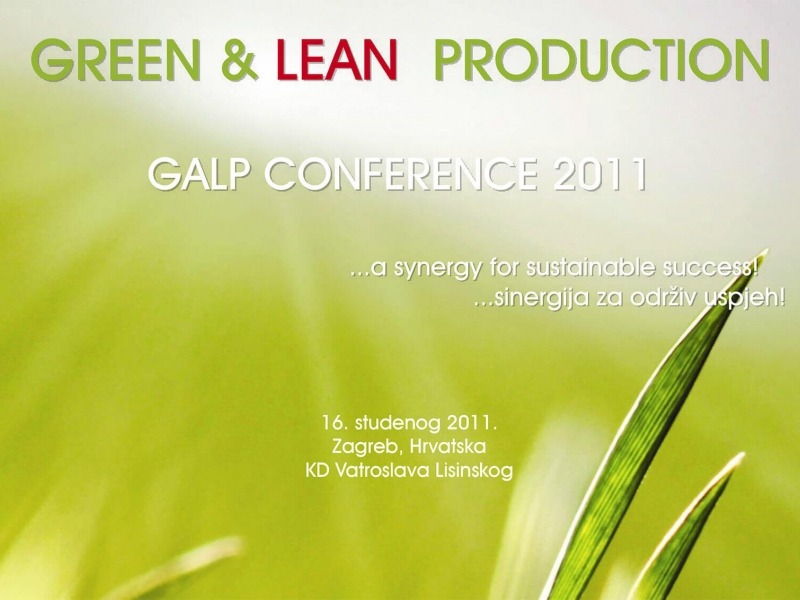 GREEN & LEAN PRODUCTION

GALP CONFERENCE 2011

...a synergy for sustainable success!
...sinergija za održiv uspjeh!

16. studenog 2011.
Zagreb, Hrvatska
KD Vatroslava Lisinskog